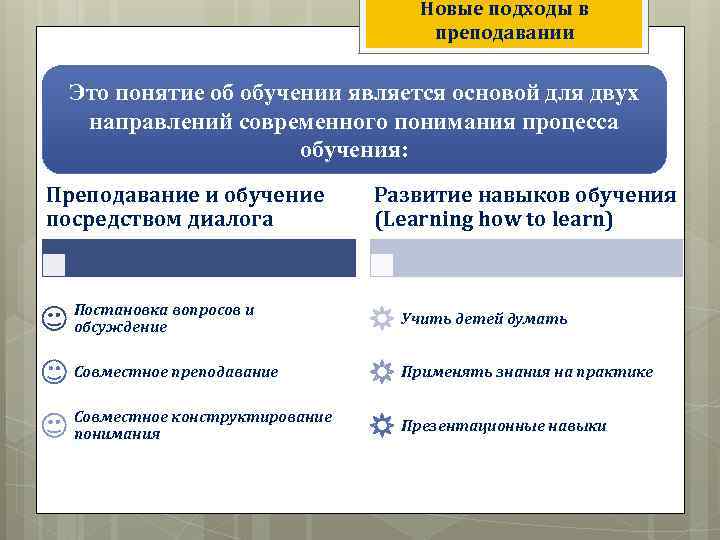 Новые подходы в преподавании

Это понятие об обучении является основой для двух направлений современного понимания процесса обучения:

Преподавание и обучение посредством диалога

Постановка вопросов и обсуждение

Совместное преподавание

Совместное конструктирование понимания

Развитие навыков обучения (Learning how to learn)

Учить детей думать

Применять знания на практике

Презентационные навыки